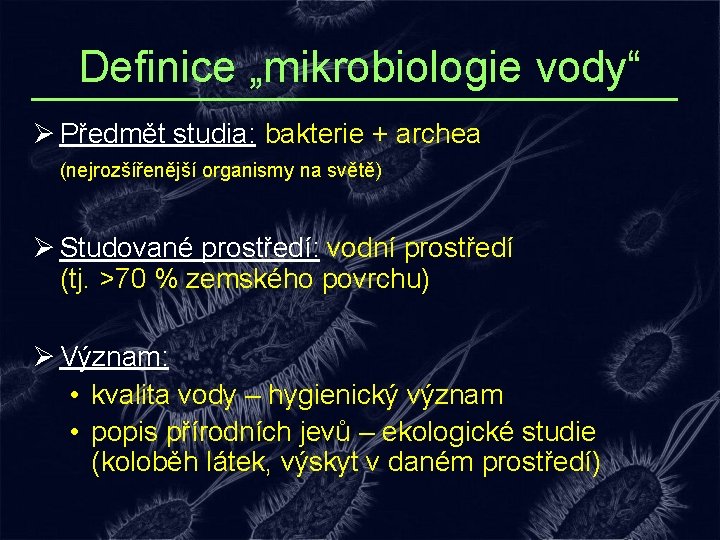 Definice „mikrobiologie vody“

➢ Předmět studia: bakterie + archea
(nejrozšířenější organismy na světě)

➢ Studované prostředí: vodní prostředí (tj. >70 % zemského povrchu)

➢ Význam:
• kvalita vody – hygienický význam
• popis přírodních jevů – ekologické studie (koloběh látek, výskyt v daném prostředí)